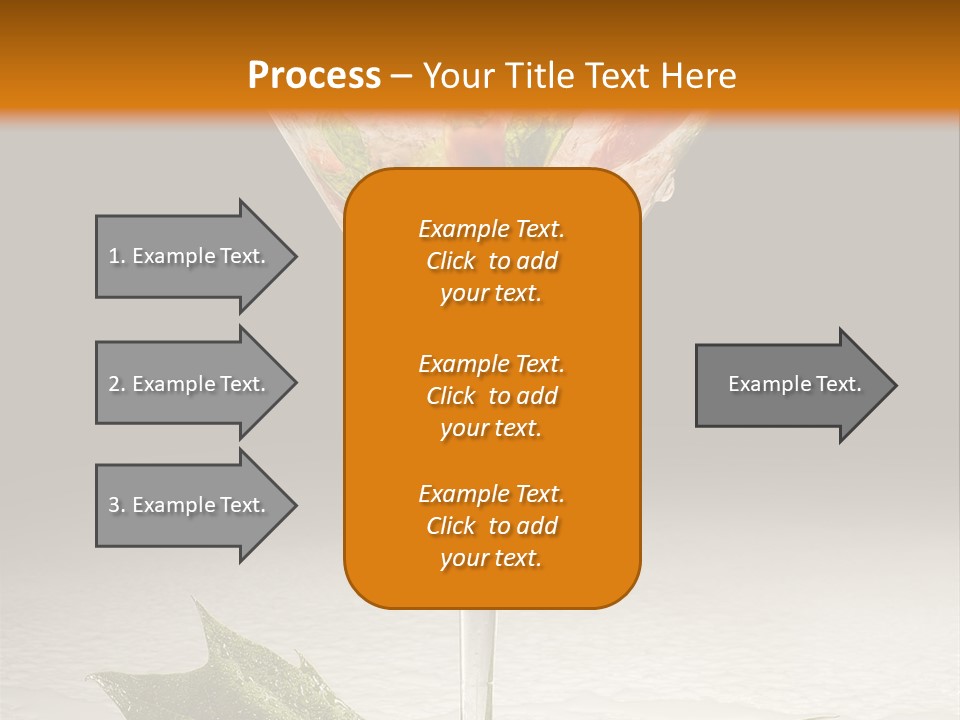 Process – Your Title Text Here

1. Example Text.

2. Example Text.

3. Example Text.

Example Text. Click to add your text.

Example Text. Click to add your text.

Example Text. Click to add your text.

Example Text.